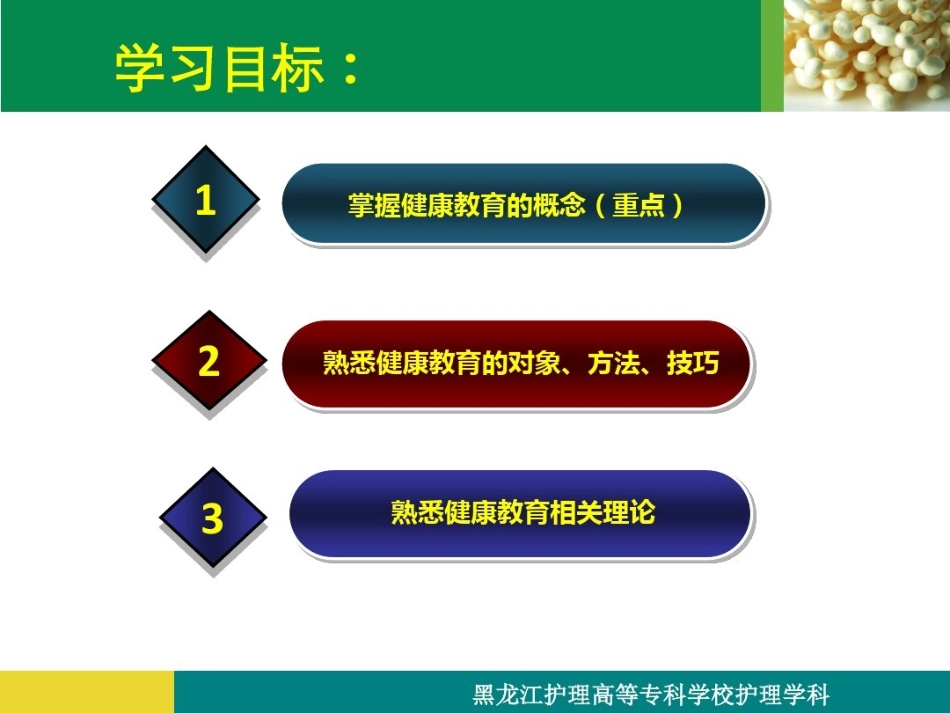 学习目标：

1
掌握健康教育的概念（重点）

2
熟悉健康教育的对象、方法、技巧

3
熟悉健康教育相关理论

黑龙江护理高等专科学校护理学科